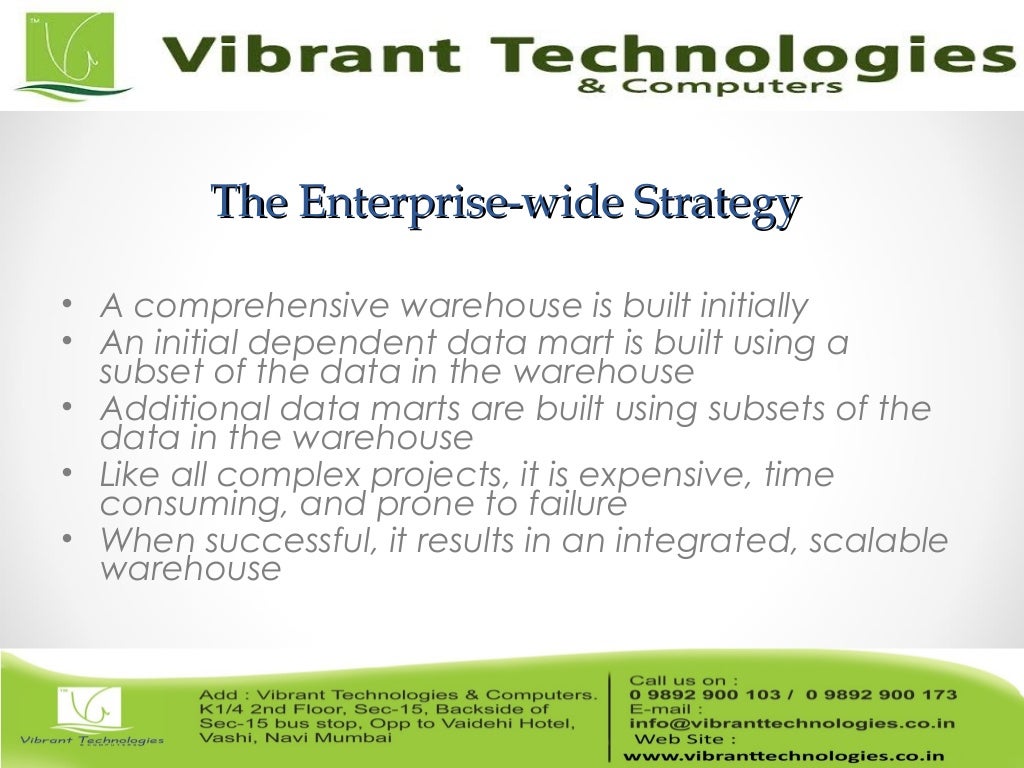 Vibrant Technologies
& Computers

The Enterprise-wide Strategy

• A comprehensive warehouse is built initially
• An initial dependent data mart is built using a subset of the data in the warehouse
• Additional data marts are built using subsets of the data in the warehouse
• Like all complex projects, it is expensive, time consuming, and prone to failure
• When successful, it results in an integrated, scalable warehouse

Vibrant Technologies

Add : Vibrant Technologies & Computers.
K1/4 2nd Floor, Sec-15, Backside of
Sec-15 bus stop, Opp to Vaidehi Hotel,
Vashi, Navi Mumbai

Call us on :
0 9892 900 103 / 0 9892 900 173
E-mail :
info@vibranttechnologies.co.in
Web Site :
www.vibranttechnologies.co.in